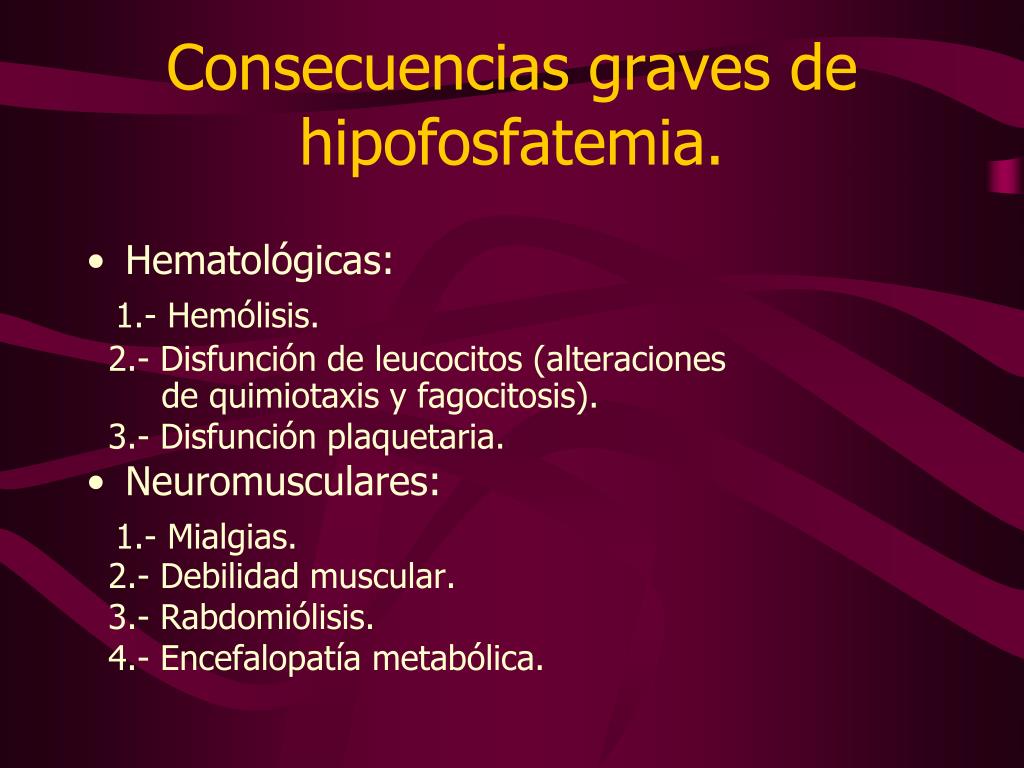 Consecuencias graves de hipofosfatemia.

• Hematológicas:

1.- Hemólisis.
2.- Disfunción de leucocitos (alteraciones de quimiotaxis y fagocitosis).
3.- Disfunción plaquetaria.

• Neuromusculares:

1.- Mialgias.
2.- Debilidad muscular.
3.- Rabdomiólisis.
4.- Encefalopatía metabólica.